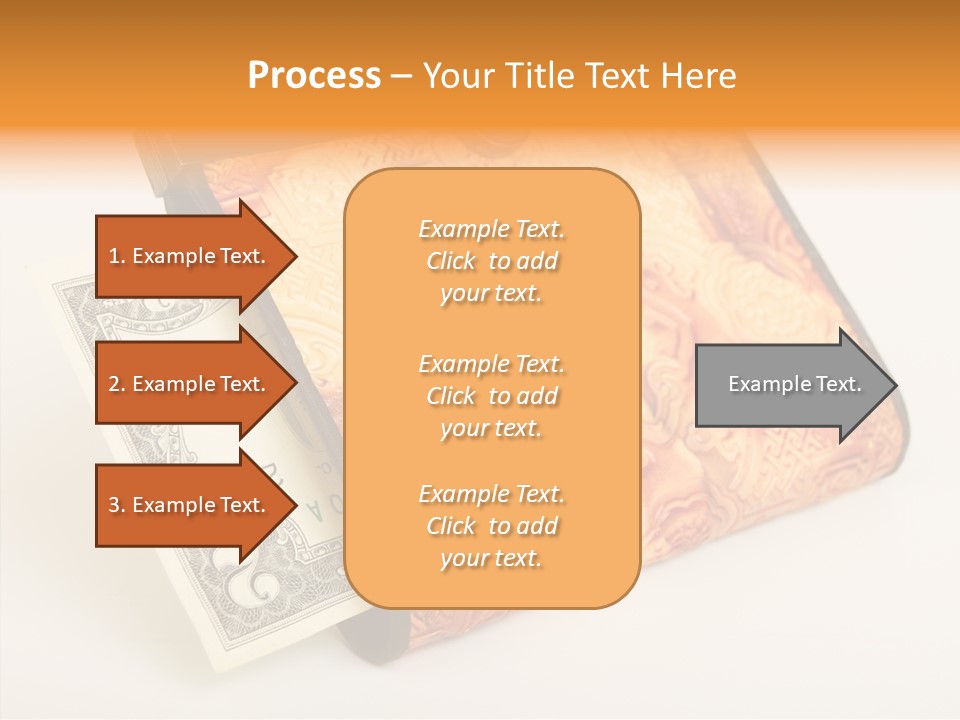 Process – Your Title Text Here

1. Example Text.

2. Example Text.

3. Example Text.

Example Text. Click to add your text.

Example Text. Click to add your text.

Example Text. Click to add your text.

Example Text.